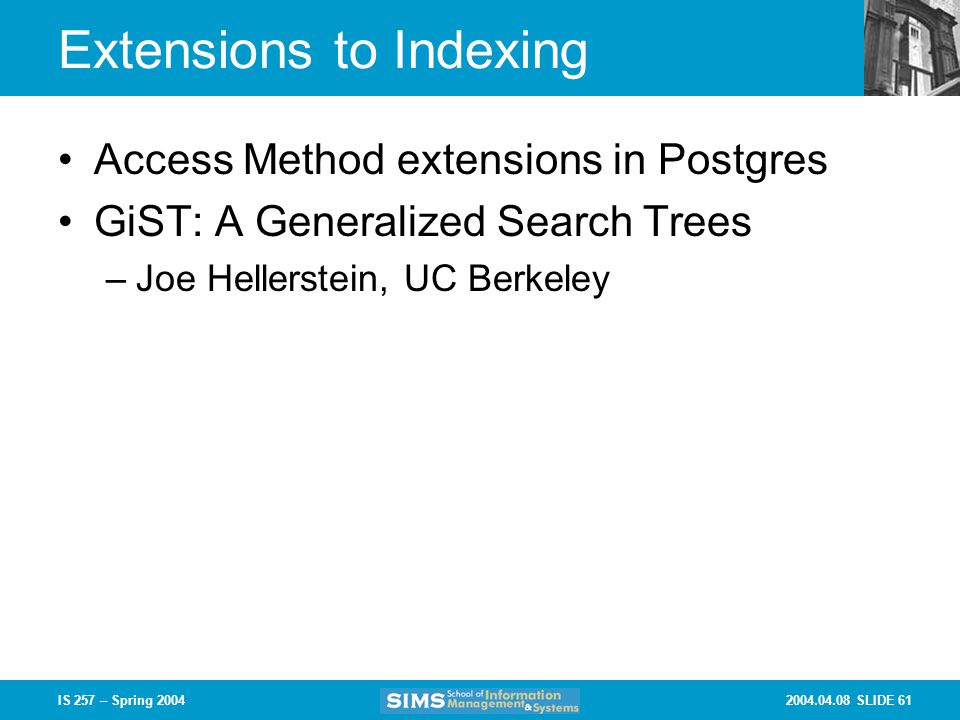 Extensions to Indexing

• Access Method extensions in Postgres
• GiST: A Generalized Search Trees
– Joe Hellerstein, UC Berkeley

IS 257 – Spring 2004

SIMS School of Information Management & Systems

2004.04.08 SLIDE 61